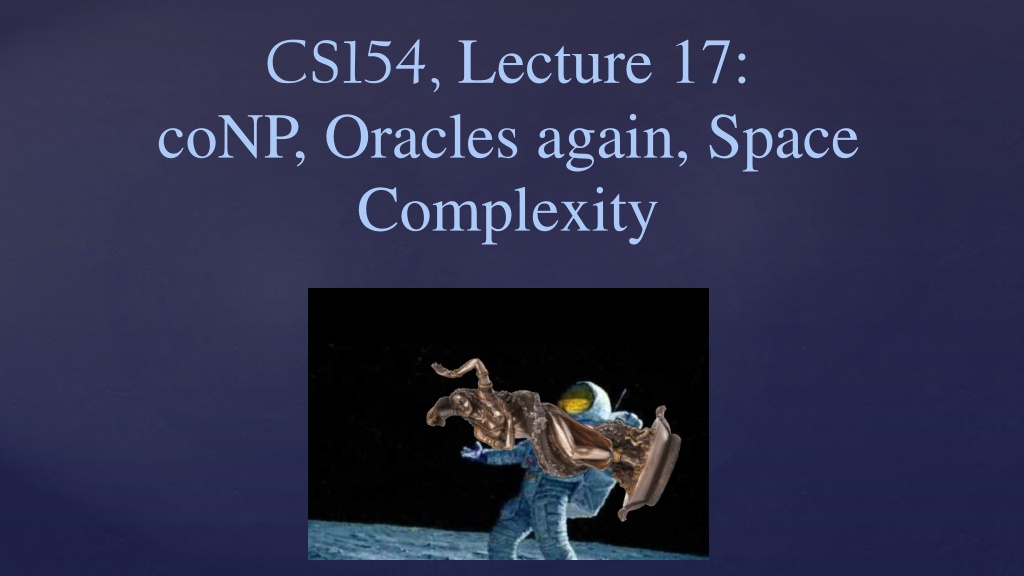 CS154, Lecture 17:
coNP, Oracles again, Space Complexity